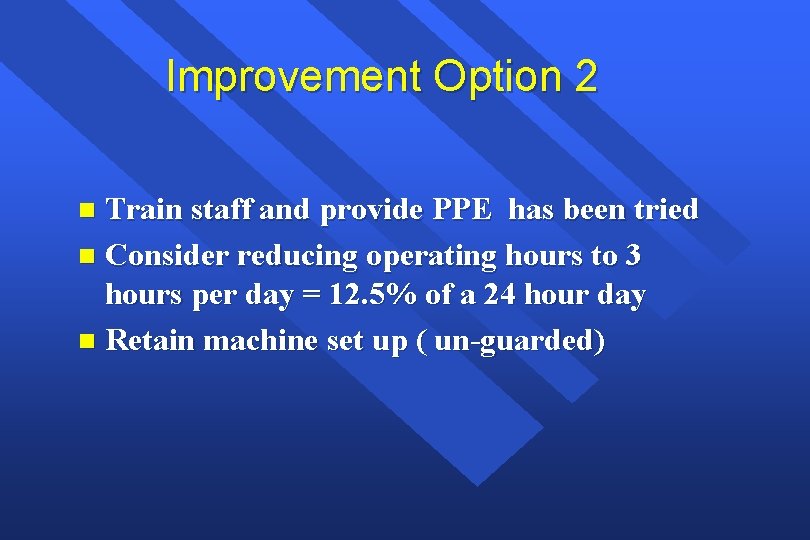 Improvement Option 2

- Train staff and provide PPE has been tried
- Consider reducing operating hours to 3 hours per day = 12.5% of a 24 hour day
- Retain machine set up ( un-guarded)